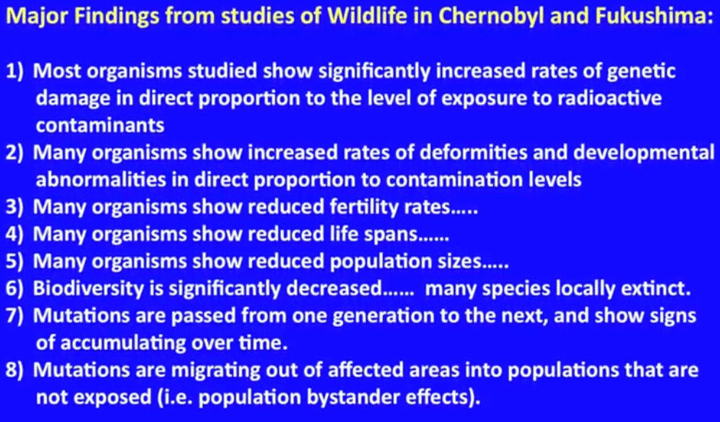 Major Findings from studies of Wildlife in Chernobyl and Fukushima:

1) Most organisms studied show significantly increased rates of genetic damage in direct proportion to the level of exposure to radioactive contaminants
2) Many organisms show increased rates of deformities and developmental abnormalities in direct proportion to contamination levels
3) Many organisms show reduced fertility rates.....
4) Many organisms show reduced life spans......
5) Many organisms show reduced population sizes.....
6) Biodiversity is significantly decreased...... many species locally extinct.
7) Mutations are passed from one generation to the next, and show signs of accumulating over time.
8) Mutations are migrating out of affected areas into populations that are not exposed (i.e. population bystander effects).